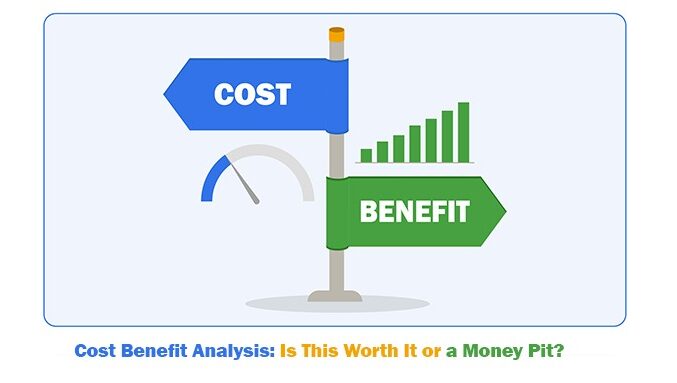 COST

BENEFIT

Cost Benefit Analysis: Is This Worth It or a Money Pit?